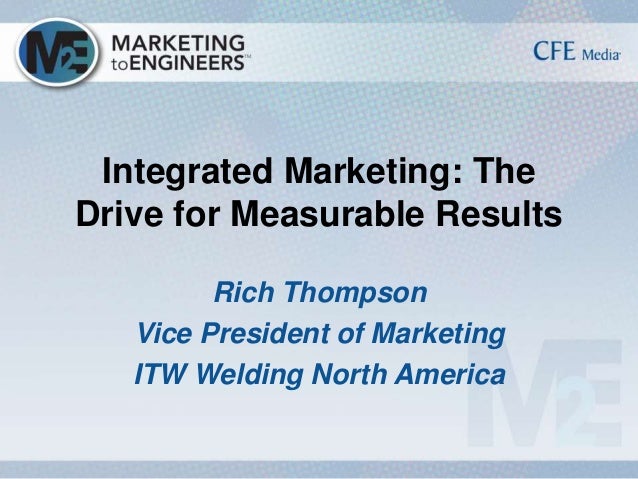 M2E MARKETING toENGINEERS™

CFE Media

Integrated Marketing: The Drive for Measurable Results

Rich Thompson
Vice President of Marketing
ITW Welding North America

M2E